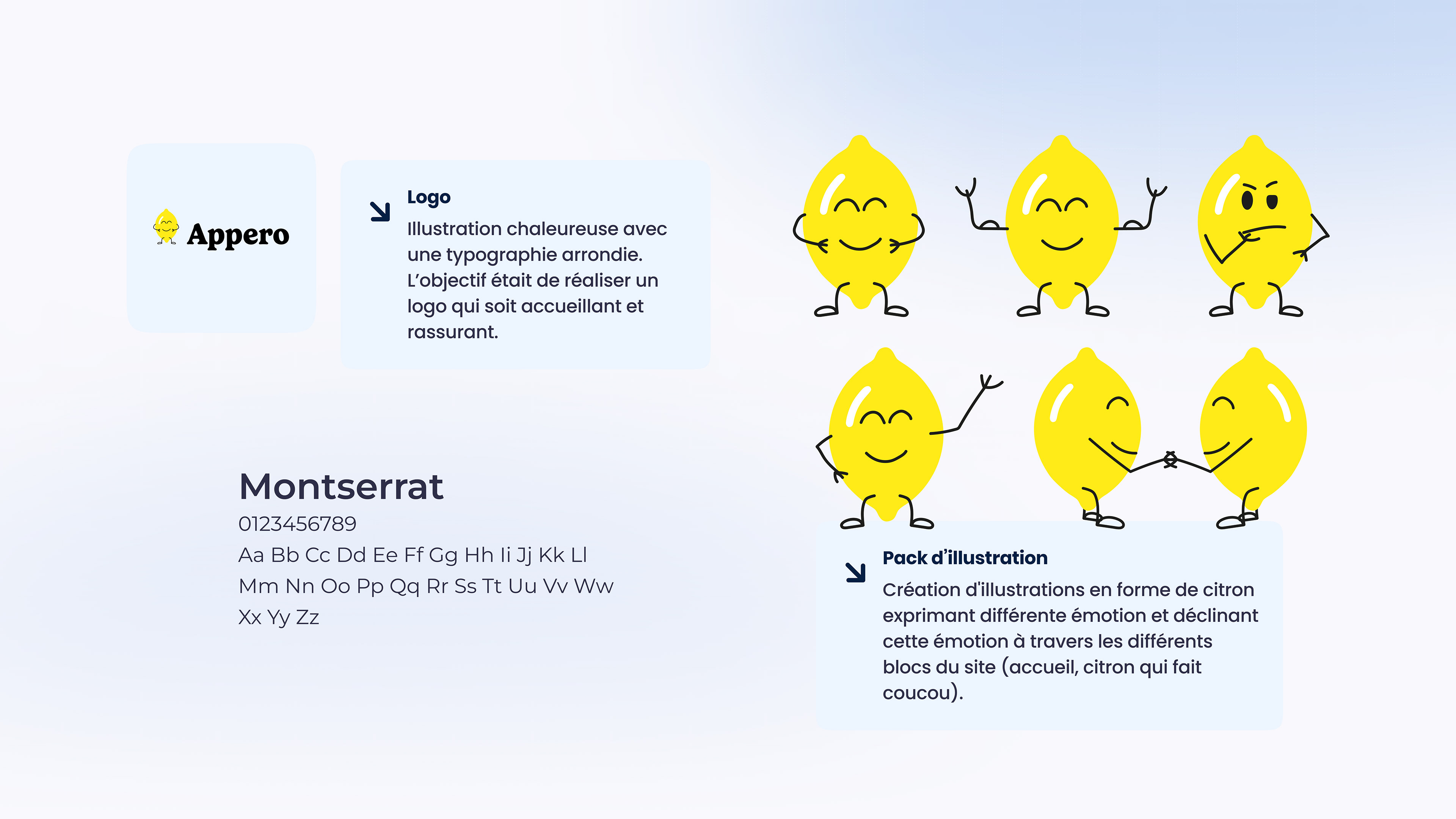 Appero

Logo
Illustration chaleureuse avec une typographie arrondie. L'objectif était de réaliser un logo qui soit accueillant et rassurant.

Montserrat
0123456789
Aa Bb Cc Dd Ee Ff Gg Hh Ii Jj Kk Ll
Mm Nn Oo Pp Qq Rr Ss Tt Uu Vv Ww
Xx Yy Zz

Pack d'illustration
Création d'illustrations en forme de citron exprimant différente émotion et déclinant cette émotion à travers les différents blocs du site (accueil, citron qui fait coucou).